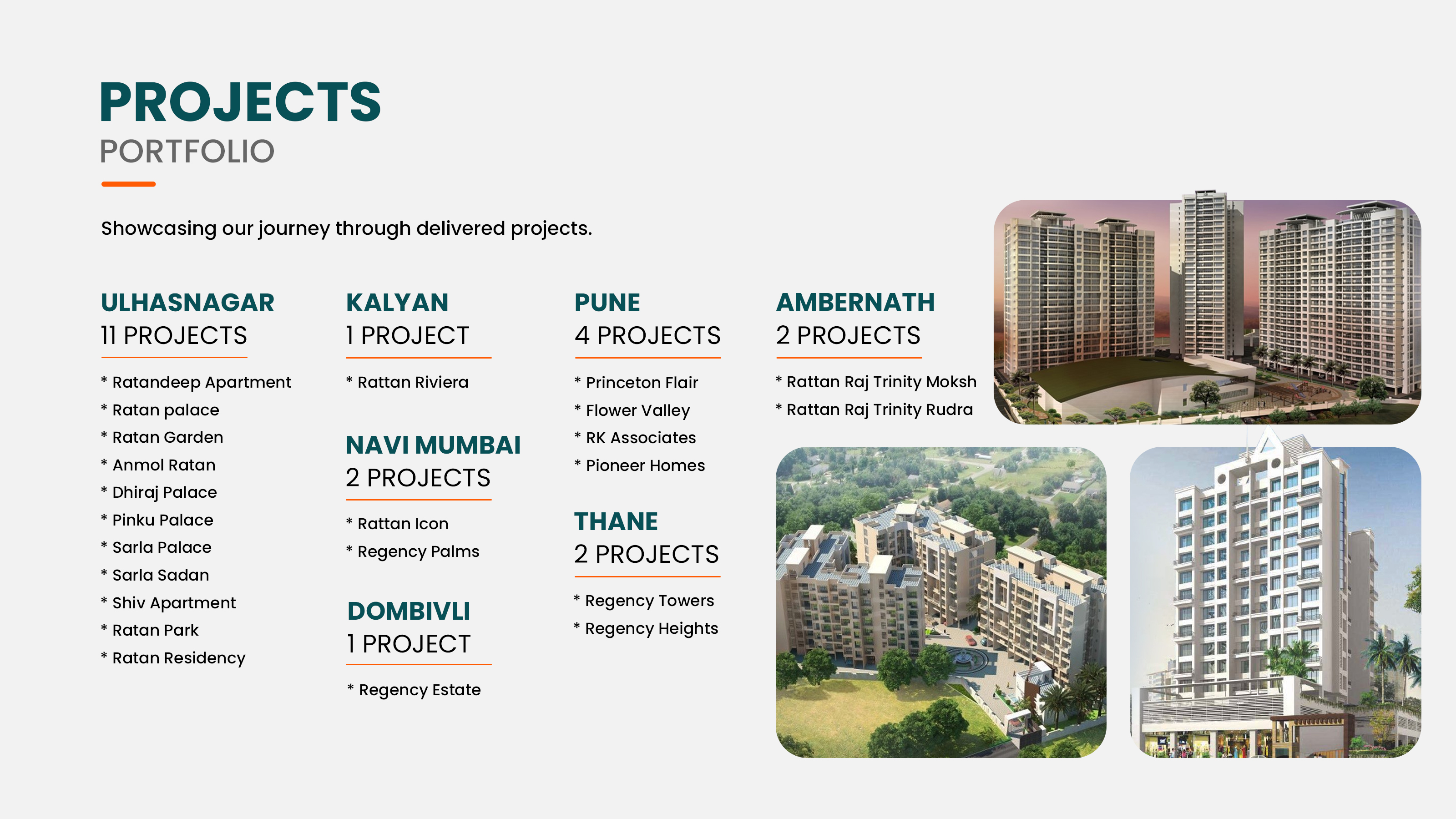 PROJECTS
PORTFOLIO

Showcasing our journey through delivered projects.

ULHASNAGAR
11 PROJECTS

* Ratandeep Apartment
* Ratan palace
* Ratan Garden
* Anmol Ratan
* Dhiraj Palace
* Pinku Palace
* Sarla Palace
* Sarla Sadan
* Shiv Apartment
* Ratan Park
* Ratan Residency

KALYAN
1 PROJECT

* Rattan Riviera

NAVI MUMBAI
2 PROJECTS

* Rattan Icon
* Regency Palms

DOMBIVLI
1 PROJECT

* Regency Estate

PUNE
4 PROJECTS

* Princeton Flair
* Flower Valley
* RK Associates
* Pioneer Homes

THANE
2 PROJECTS

* Regency Towers
* Regency Heights

AMBERNATH
2 PROJECTS

* Rattan Raj Trinity Moksh
* Rattan Raj Trinity Rudra